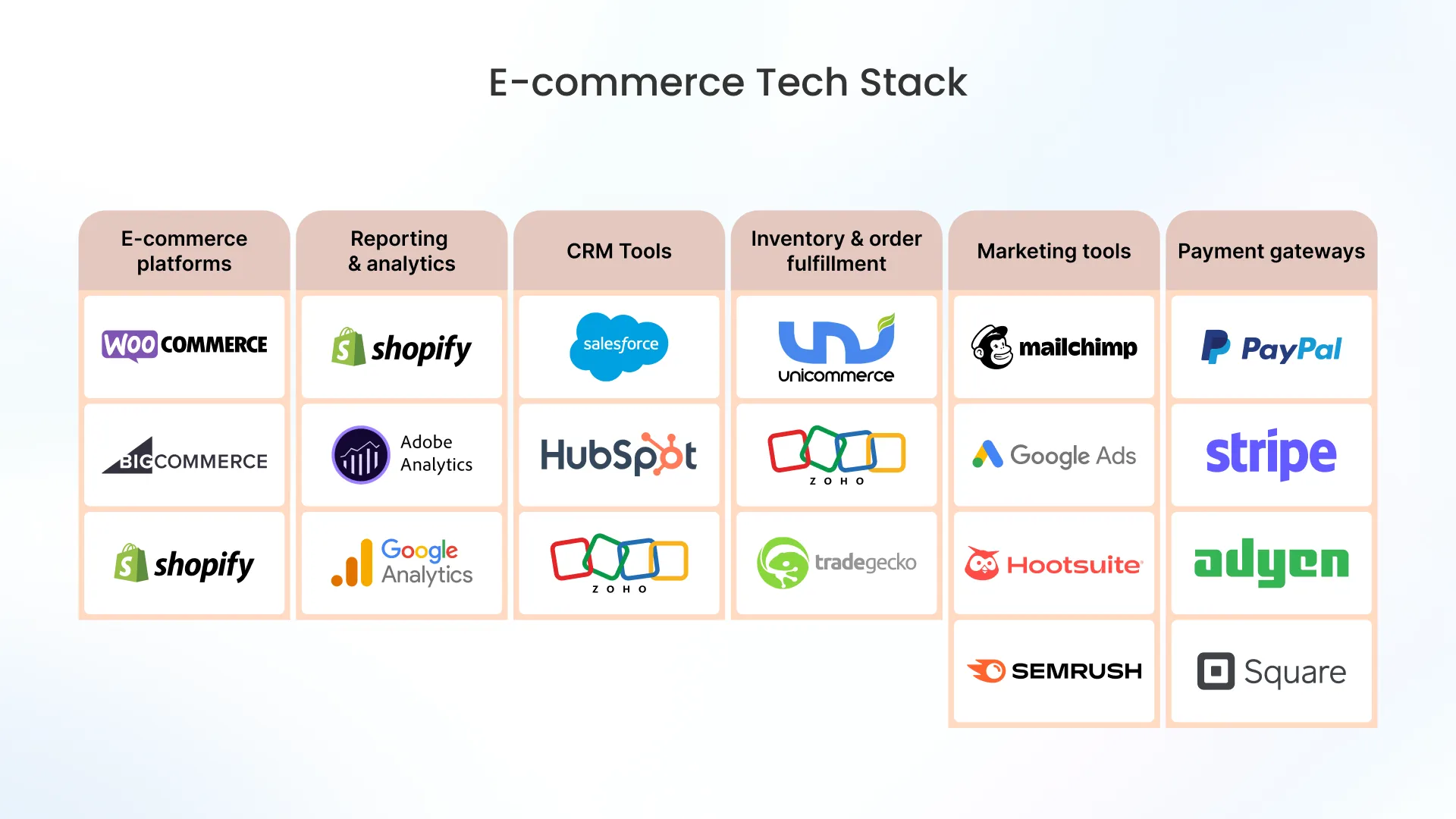 E-commerce Tech Stack

| E-commerce platforms | Reporting & analytics | CRM Tools | Inventory & order fulfillment | Marketing tools | Payment gateways |
|---|---|---|---|---|---|
| WOO COMMERCE | shopify | salesforce | unicommerce | mailchimp | PayPal |
| BIGCOMMERCE | Adobe Analytics | HubSpot | ZOHO | Google Ads | stripe |
| shopify | Google Analytics | ZOHO | tradegecko | Hootsuite | adyen |
| | | | | SEMRUSH | Square |